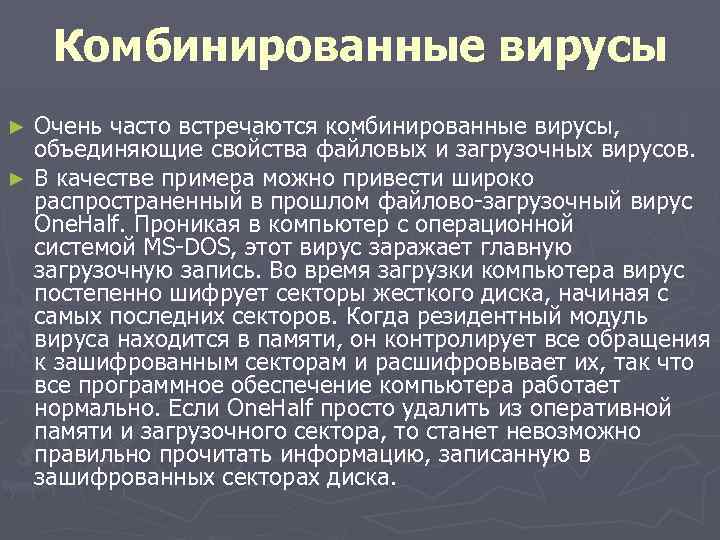 Комбинированные вирусы

► Очень часто встречаются комбинированные вирусы, объединяющие свойства файловых и загрузочных вирусов.

► В качестве примера можно привести широко распространенный в прошлом файлово-загрузочный вирус OneHalf. Проникая в компьютер с операционной системой MS-DOS, этот вирус заражает главную загрузочную запись. Во время загрузки компьютера вирус постепенно шифрует секторы жесткого диска, начиная с самых последних секторов. Когда резидентный модуль вируса находится в памяти, он контролирует все обращения к зашифрованным секторам и расшифровывает их, так что все программное обеспечение компьютера работает нормально. Если OneHalf просто удалить из оперативной памяти и загрузочного сектора, то станет невозможно правильно прочитать информацию, записанную в зашифрованных секторах диска.